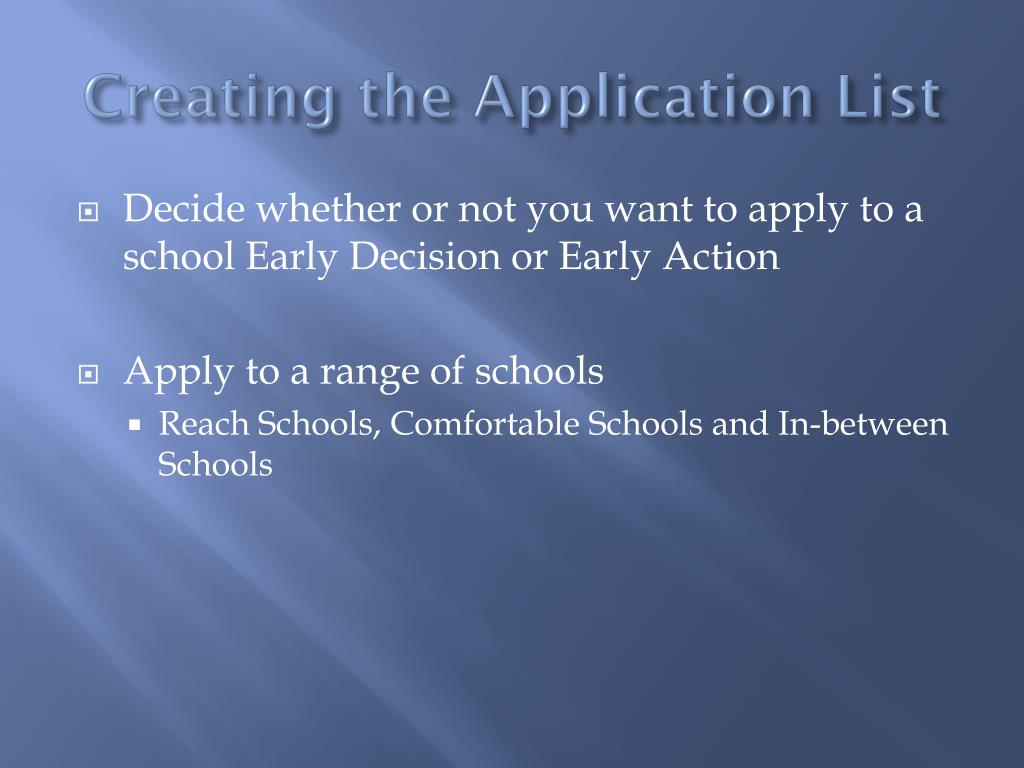 Creating the Application List

Decide whether or not you want to apply to a school Early Decision or Early Action

Apply to a range of schools

Reach Schools, Comfortable Schools and In-between Schools